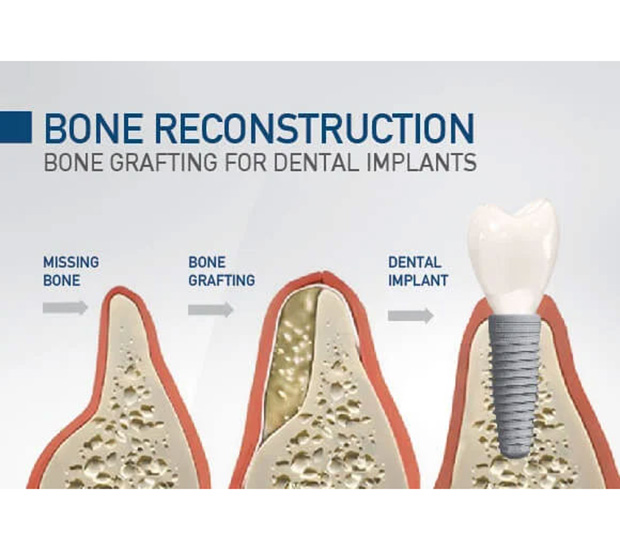 BONE RECONSTRUCTION
BONE GRAFTING FOR DENTAL IMPLANTS

MISSING BONE

BONE GRAFTING

DENTAL IMPLANT